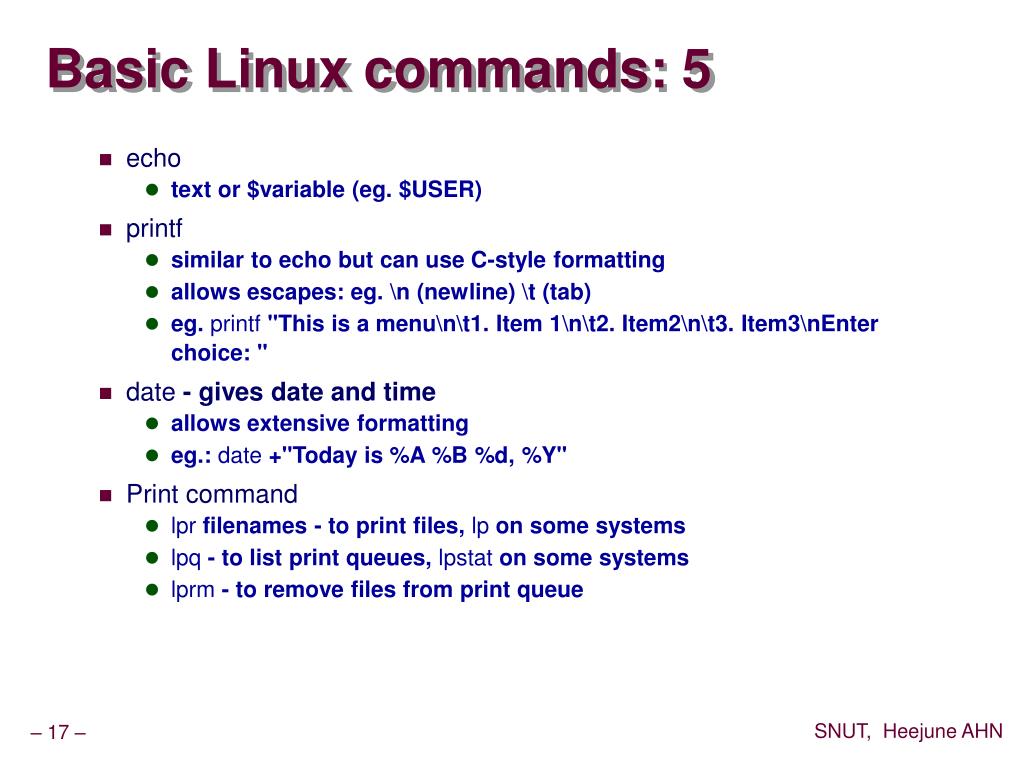 Basic Linux commands: 5

- echo
  - text or \$variable (eg. \$USER)
- printf
  - similar to echo but can use C-style formatting
  - allows escapes: eg. \n (newline) \t (tab)
  - eg. printf "This is a menu\n\t1. Item 1\n\t2. Item2\n\t3. Item3\nEnter choice: "
- date - gives date and time
  - allows extensive formatting
  - eg.: date +"Today is %A %B %d, %Y"
- Print command
  - lpr filenames - to print files, lp on some systems
  - lpq - to list print queues, lpstat on some systems
  - lprm - to remove files from print queue

– 17 –

SNUT, Heejune AHN